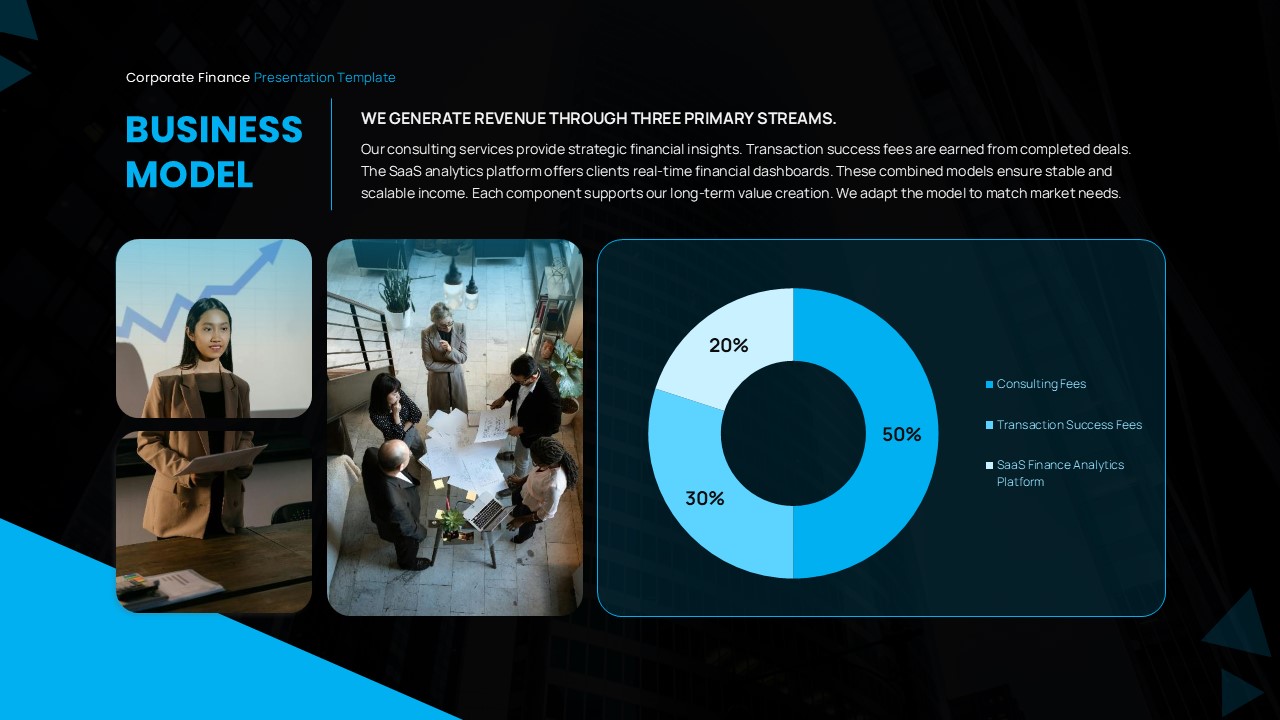 Corporate Finance Presentation Template

BUSINESS MODEL

WE GENERATE REVENUE THROUGH THREE PRIMARY STREAMS.

Our consulting services provide strategic financial insights. Transaction success fees are earned from completed deals. The SaaS analytics platform offers clients real-time financial dashboards. These combined models ensure stable and scalable income. Each component supports our long-term value creation. We adapt the model to match market needs.

20%

50%

30%

Consulting Fees

Transaction Success Fees

SaaS Finance Analytics Platform